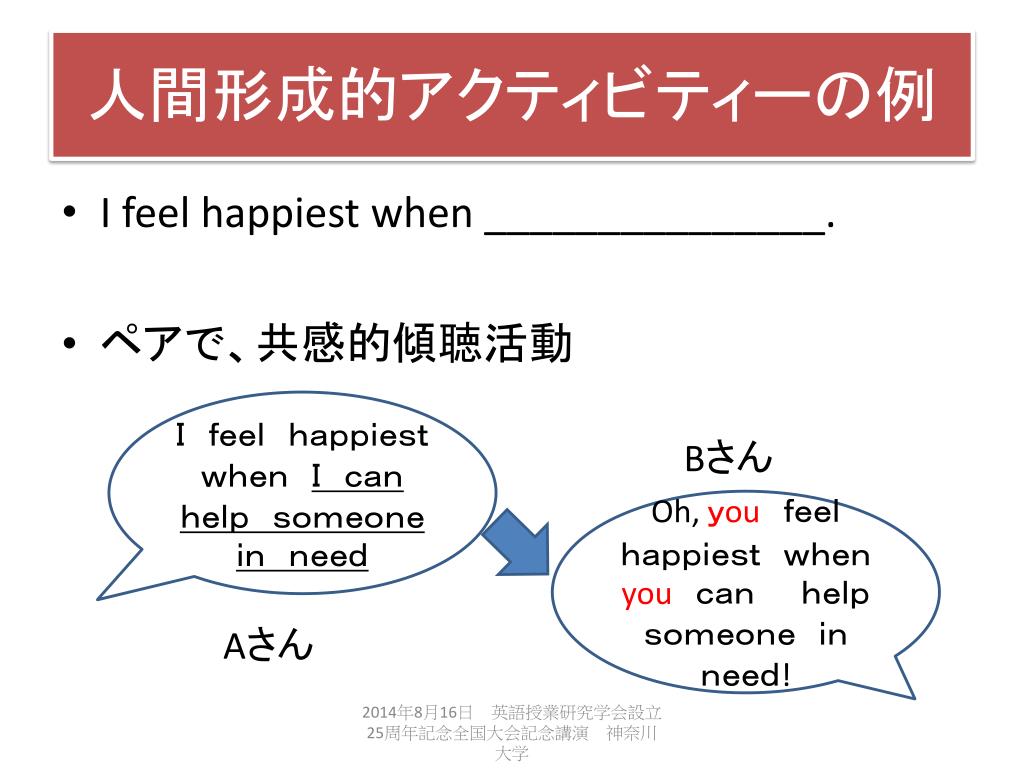 人間形成的アクティビティーの例

• I feel happiest when _______________.

• ペアで、共感的傾聴活動

I feel happiest when I can help someone in need

Aさん

Bさん

Oh, you feel happiest when you can help someone in need!

2014年8月16日　英語授業研究学会設立25周年記念全国大会記念講演　神奈川大学